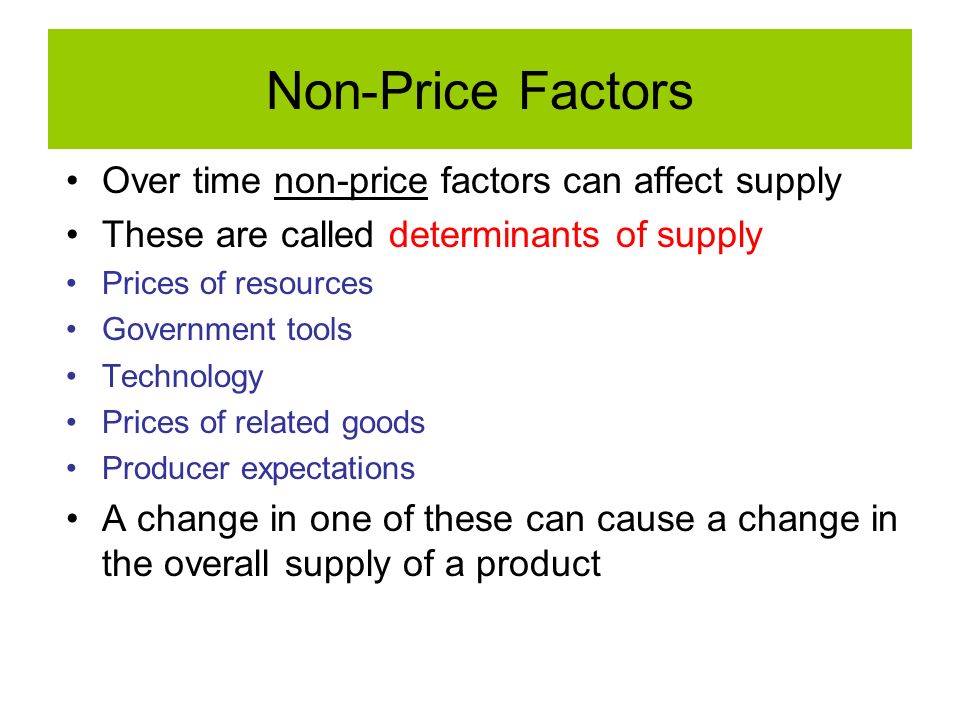 Non-Price Factors

• Over time non-price factors can affect supply
• These are called determinants of supply
• Prices of resources
• Government tools
• Technology
• Prices of related goods
• Producer expectations
• A change in one of these can cause a change in the overall supply of a product